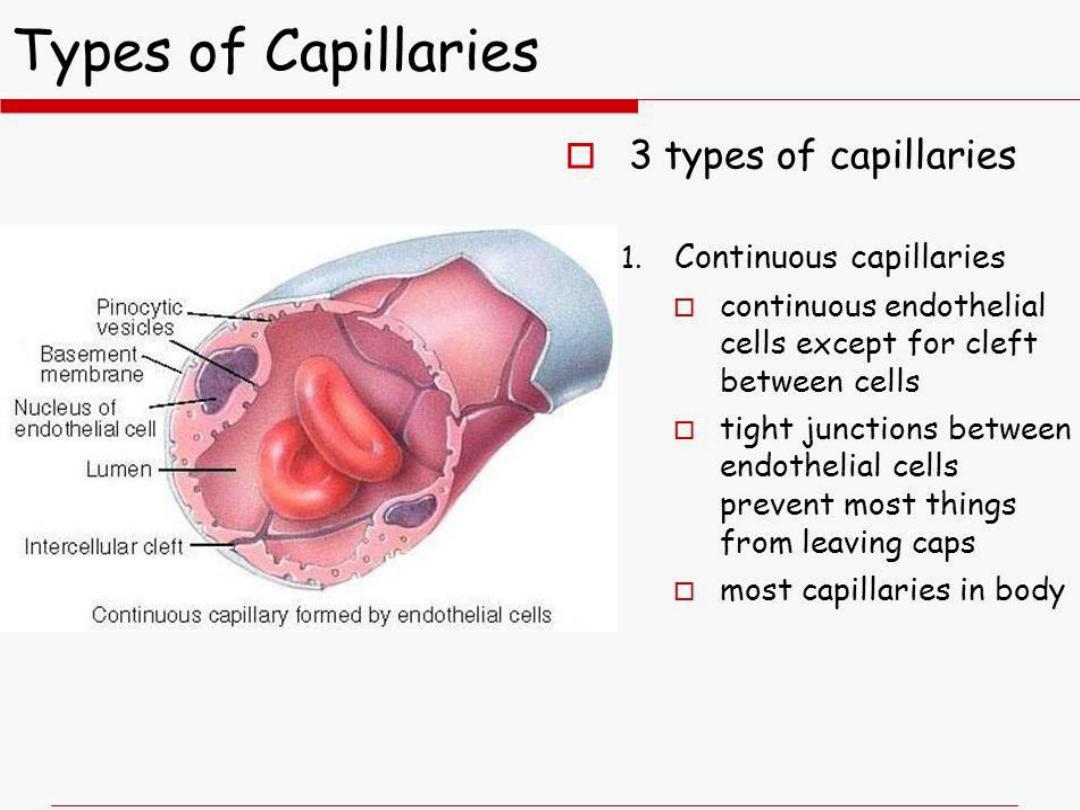 Types of Capillaries

Pinocytic vesicles
Basement membrane
Nucleus of endothelial cell
Lumen
Intercellular cleft
Continuous capillary formed by endothelial cells

□ 3 types of capillaries

1. Continuous capillaries
□ continuous endothelial cells except for cleft between cells
□ tight junctions between endothelial cells prevent most things from leaving caps
□ most capillaries in body